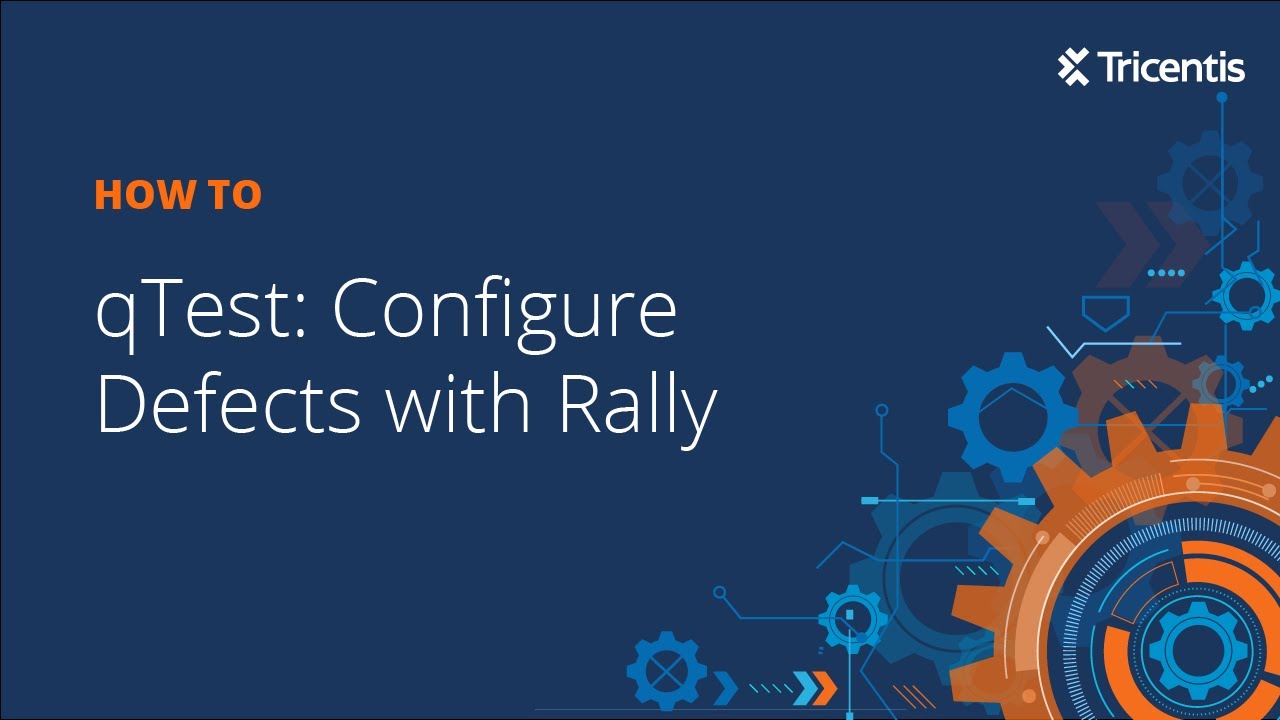 Tricentis

HOW TO

qTest: Configure Defects with Rally